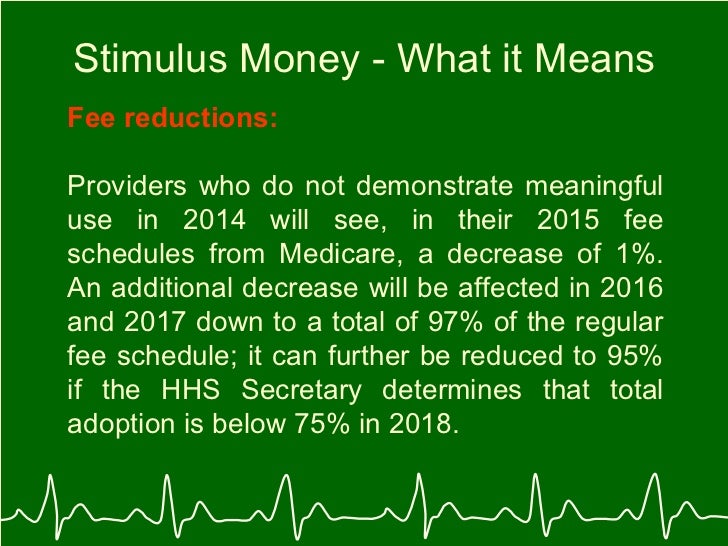 Stimulus Money - What it Means

Fee reductions:

Providers who do not demonstrate meaningful use in 2014 will see, in their 2015 fee schedules from Medicare, a decrease of 1%. An additional decrease will be affected in 2016 and 2017 down to a total of 97% of the regular fee schedule; it can further be reduced to 95% if the HHS Secretary determines that total adoption is below 75% in 2018.